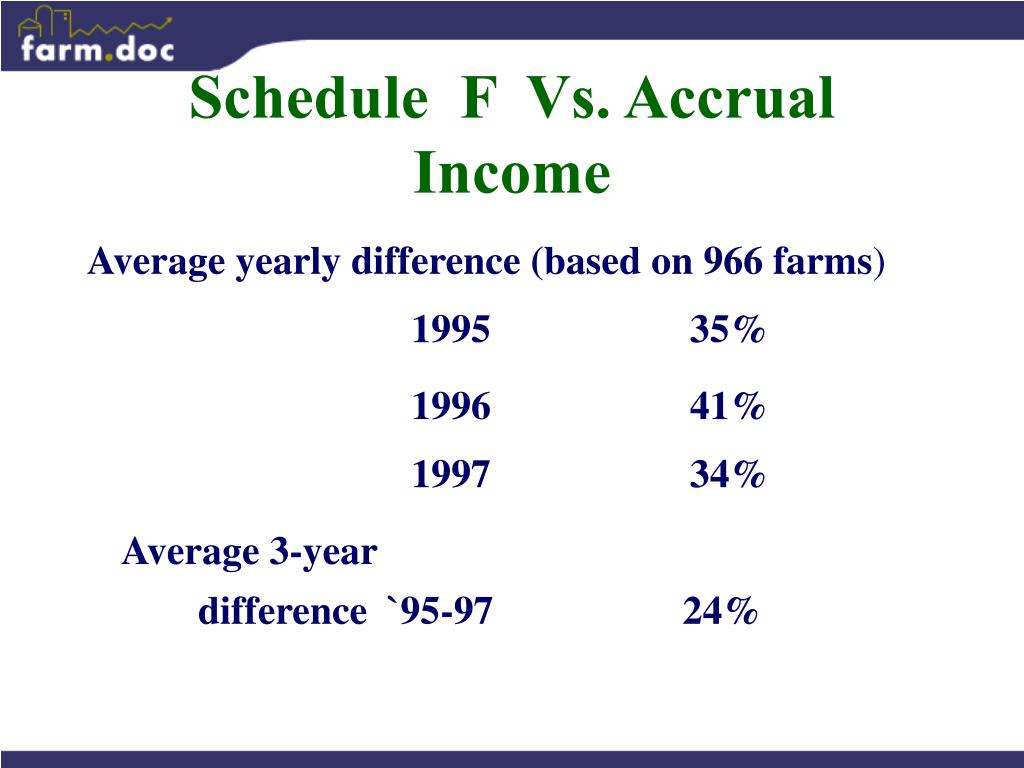 farm.doc

Schedule F Vs. Accrual Income

Average yearly difference (based on 966 farms)

1995 35%

1996 41%

1997 34%

Average 3-year difference `95-97 24%